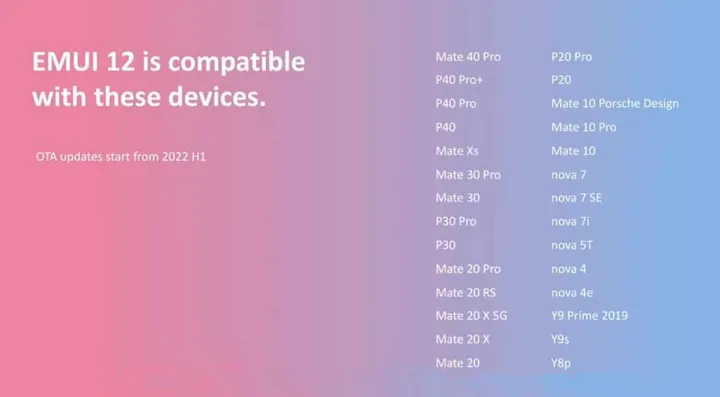 EMUI 12 is compatible with these devices.

OTA updates start from 2022 H1

Mate 40 Pro
P40 Pro+
P40 Pro
P40
Mate Xs
Mate 30 Pro
Mate 30
P30 Pro
P30
Mate 20 Pro
Mate 20 RS
Mate 20 X 5G
Mate 20 X
Mate 20

P20 Pro
P20
Mate 10 Porsche Design
Mate 10 Pro
Mate 10
nova 7
nova 7 SE
nova 7i
nova 5T
nova 4
nova 4e
Y9 Prime 2019
Y9s
Y8p